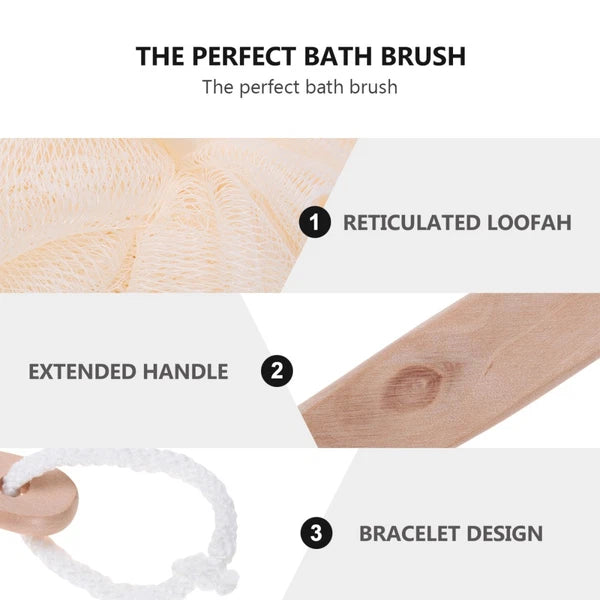 THE PERFECT BATH BRUSH
The perfect bath brush

1 RETICULATED LOOFAH

EXTENDED HANDLE 2

3 BRACELET DESIGN